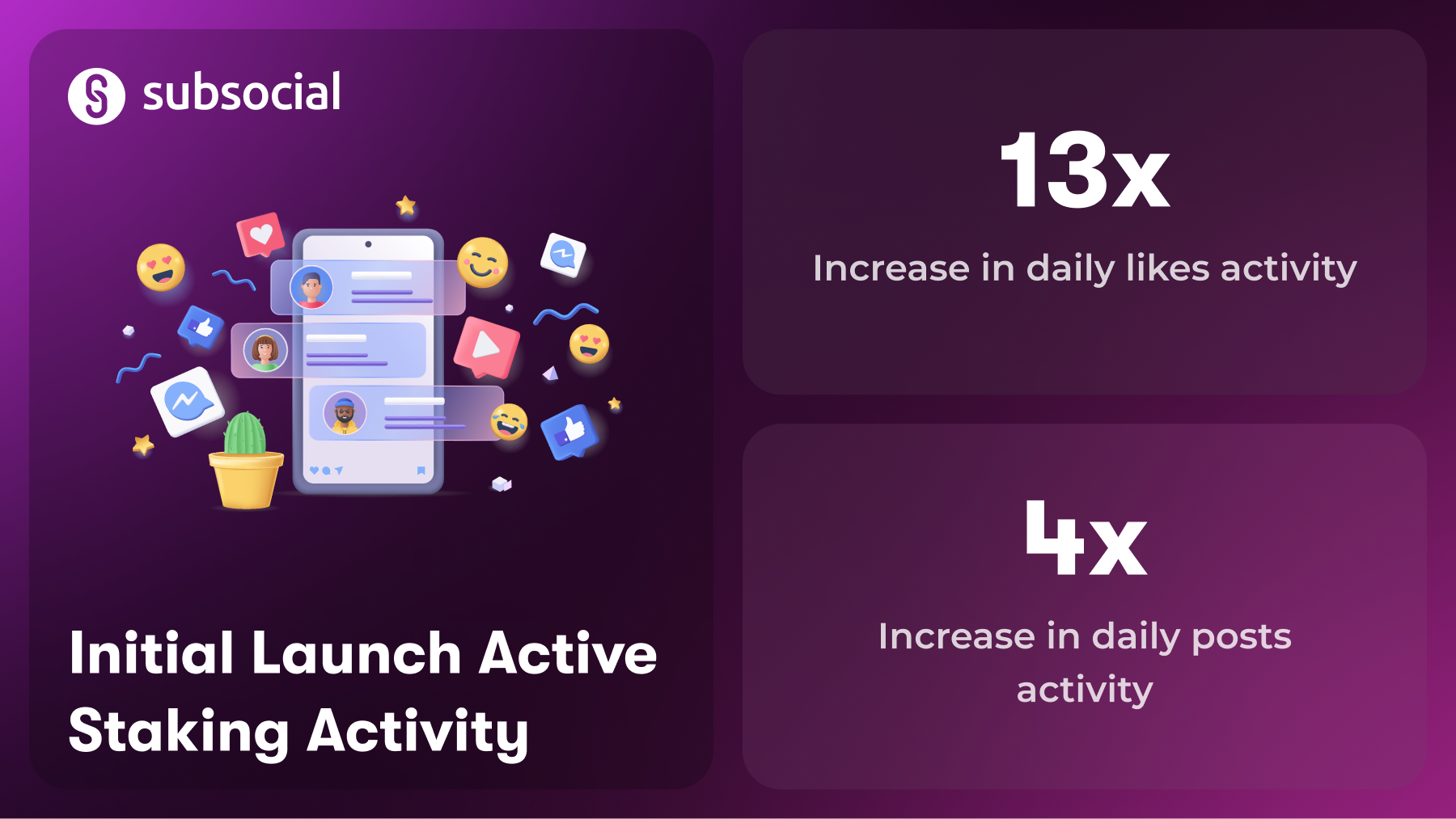 subsocial

Initial Launch Active Staking Activity

13x

Increase in daily likes activity

4x

Increase in daily posts activity